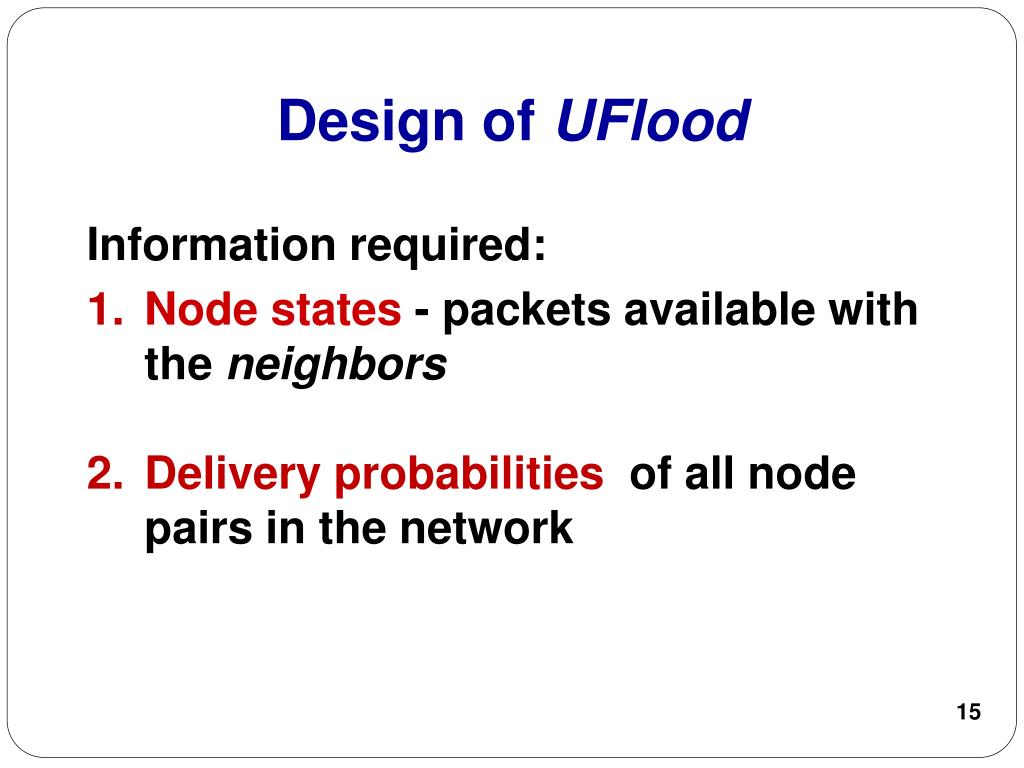 Design of UFlood

Information required:

1. Node states - packets available with the neighbors

2. Delivery probabilities of all node pairs in the network

15